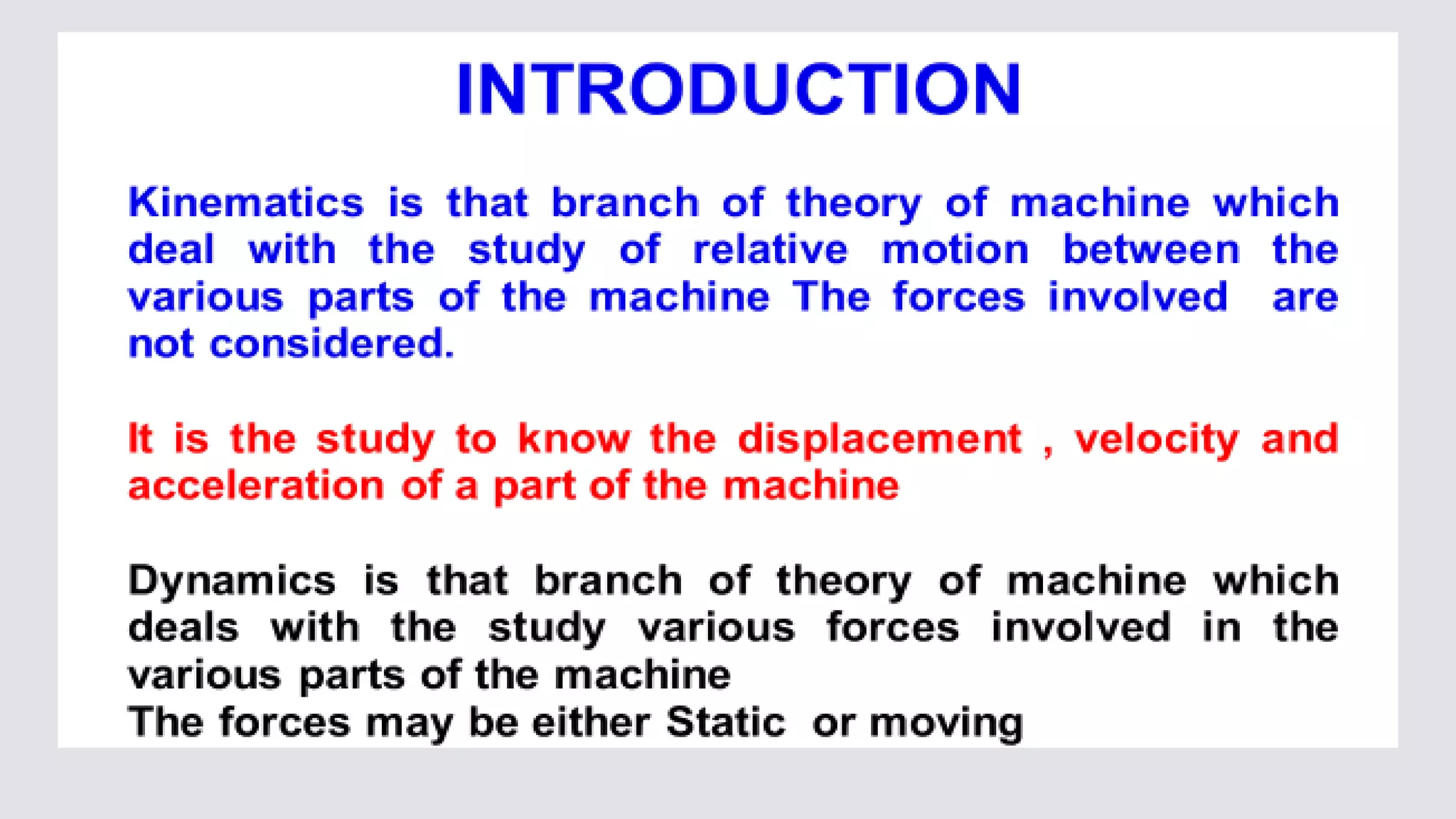 INTRODUCTION

Kinematics is that branch of theory of machine which deal with the study of relative motion between the various parts of the machine The forces involved are not considered.

It is the study to know the displacement , velocity and acceleration of a part of the machine

Dynamics is that branch of theory of machine which deals with the study various forces involved in the various parts of the machine
The forces may be either Static or moving